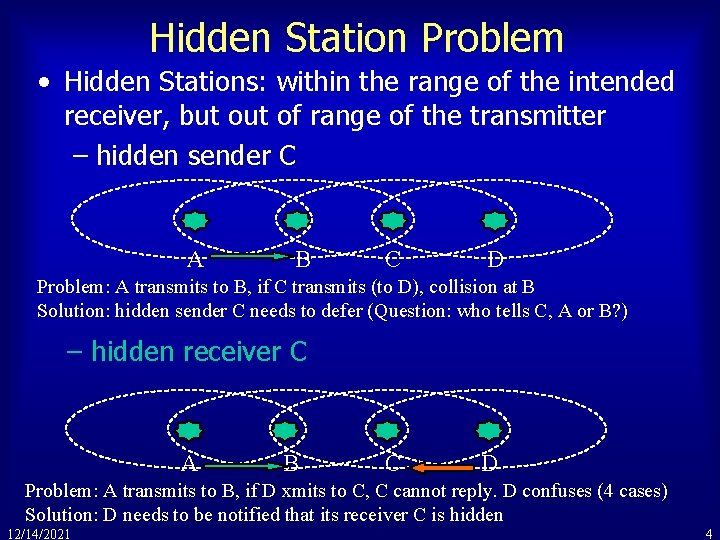 Hidden Station Problem

• Hidden Stations: within the range of the intended receiver, but out of range of the transmitter

– hidden sender C

A B C D

Problem: A transmits to B, if C transmits (to D), collision at B
Solution: hidden sender C needs to defer (Question: who tells C, A or B?)

– hidden receiver C

A B C D

Problem: A transmits to B, if D xmits to C, C cannot reply. D confuses (4 cases)
Solution: D needs to be notified that its receiver C is hidden

12/14/2021

4